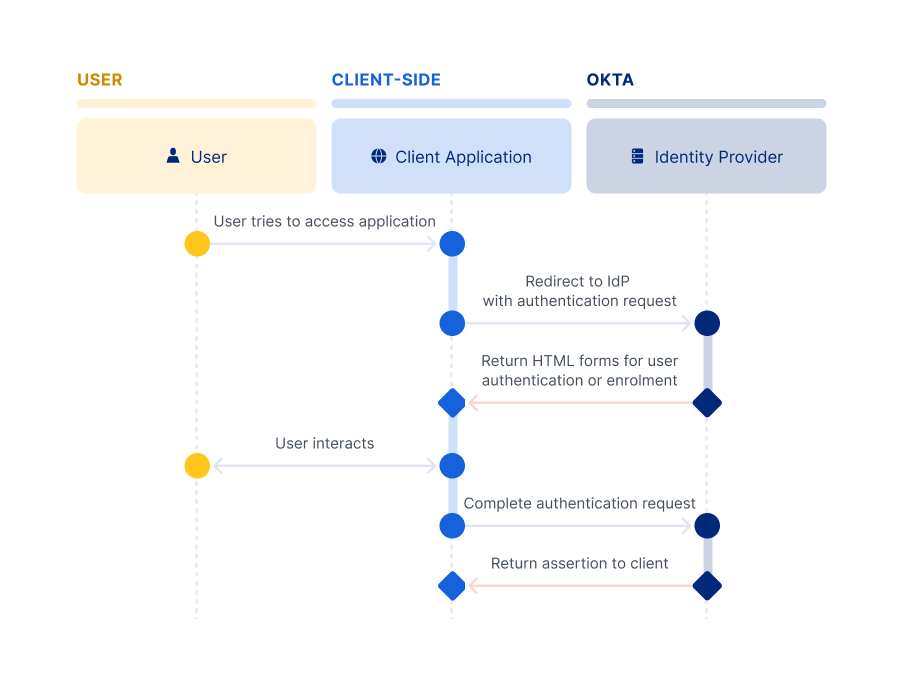 USER

CLIENT-SIDE

OKTA

User

Client Application

Identity Provider

User tries to access application

Redirect to IdP with authentication request

Return HTML forms for user authentication or enrolment

User interacts

Complete authentication request

Return assertion to client